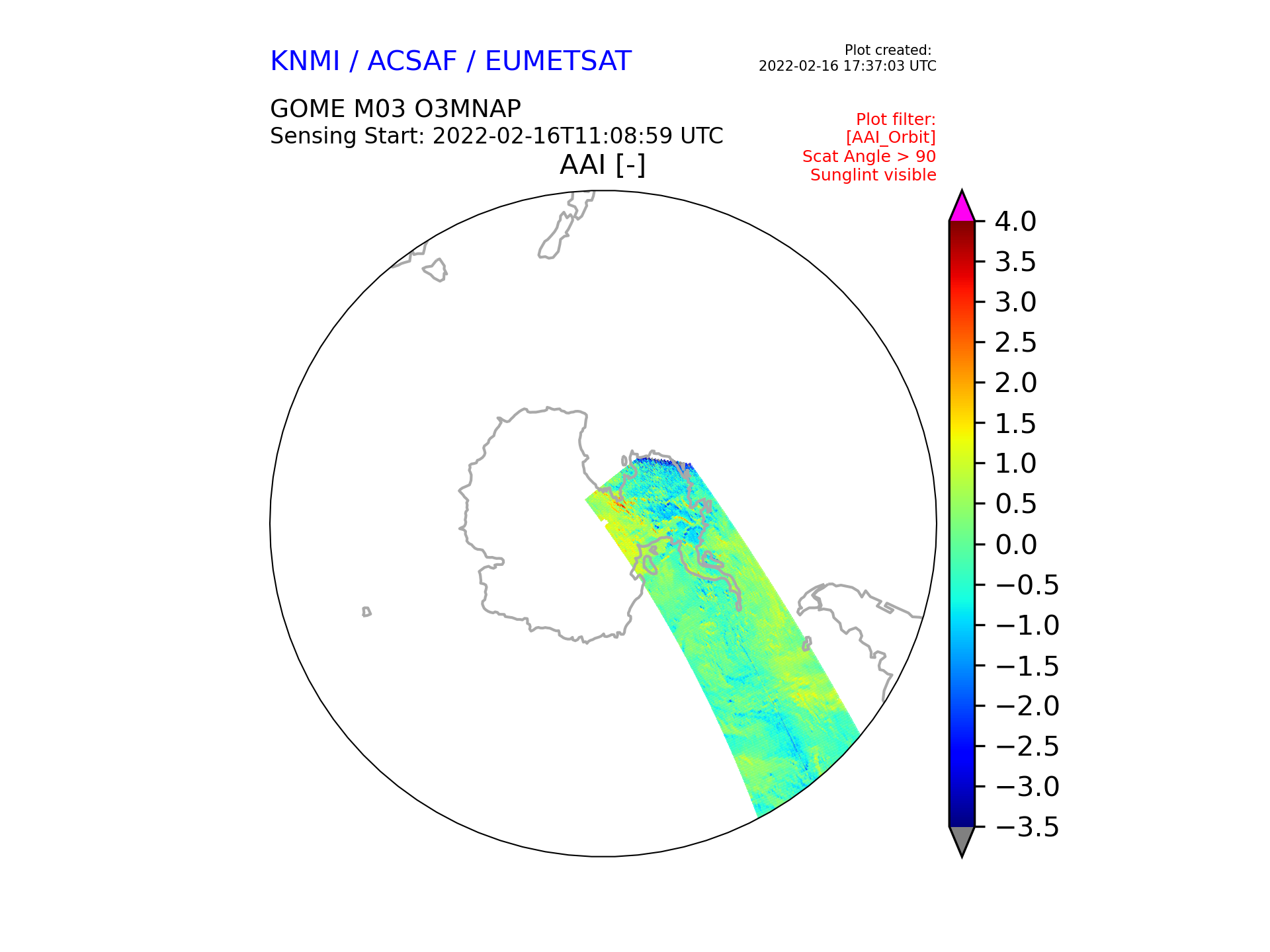 KNMI / ACSAF / EUMETSAT

Plot created:
2022-02-16 17:37:03 UTC

GOME M03 O3MNAP
Sensing Start: 2022-02-16T11:08:59 UTC

Plot filter:
[AAI_Orbit]
Scat Angle > 90
Sunglint visible

AAI [-]

4.0
3.5
3.0
2.5
2.0
1.5
1.0
0.5
0.0
−0.5
−1.0
−1.5
−2.0
−2.5
−3.0
−3.5